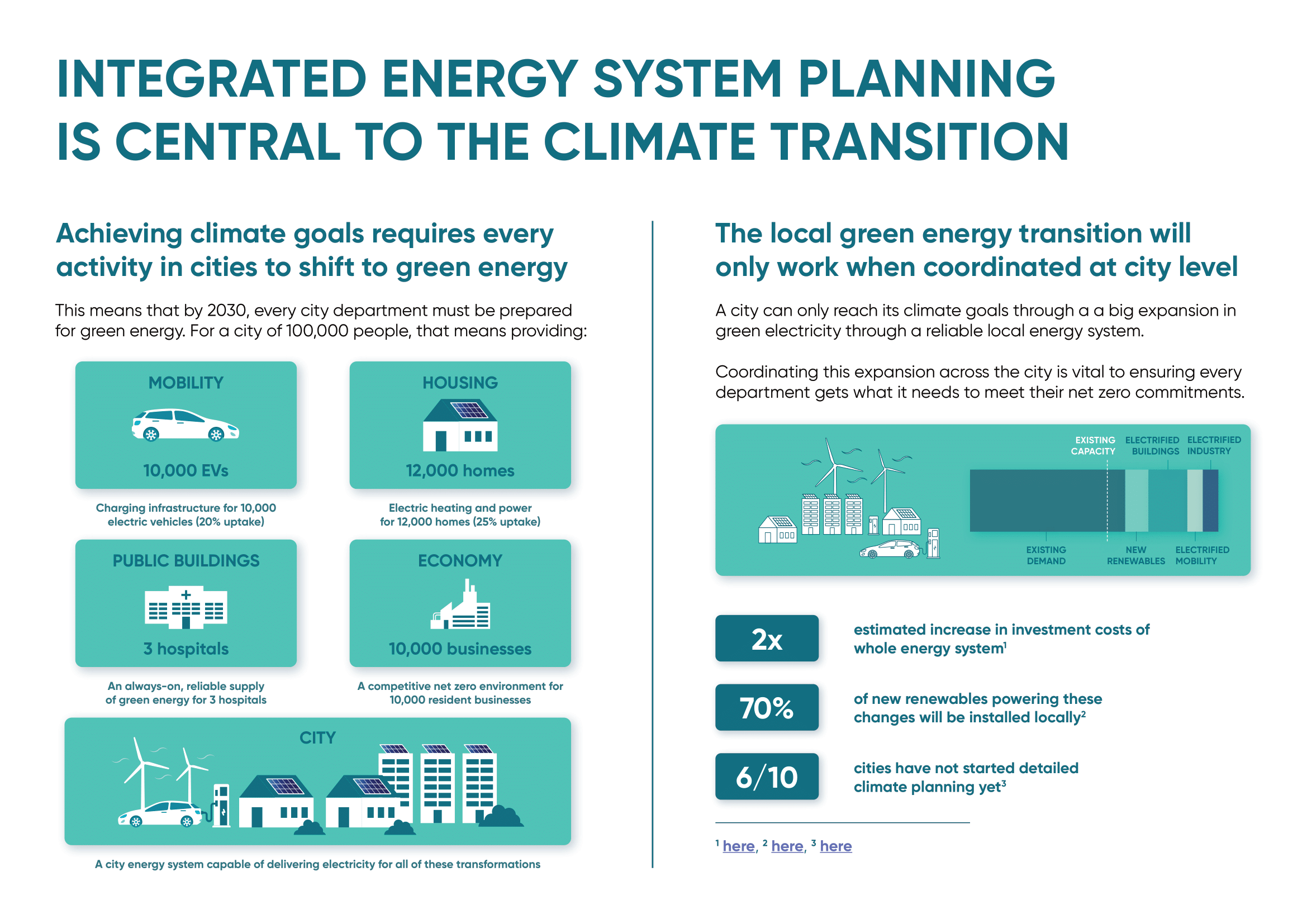 INTEGRATED ENERGY SYSTEM PLANNING IS CENTRAL TO THE CLIMATE TRANSITION

Achieving climate goals requires every activity in cities to shift to green energy

This means that by 2030, every city department must be prepared for green energy. For a city of 100,000 people, that means providing:

MOBILITY

10,000 EVs

Charging infrastructure for 10,000 electric vehicles (20% uptake)

HOUSING

12,000 homes

Electric heating and power for 12,000 homes (25% uptake)

PUBLIC BUILDINGS

3 hospitals

An always-on, reliable supply of green energy for 3 hospitals

ECONOMY

10,000 businesses

A competitive net zero environment for 10,000 resident businesses

CITY

A city energy system capable of delivering electricity for all of these transformations

The local green energy transition will only work when coordinated at city level

A city can only reach its climate goals through a a big expansion in green electricity through a reliable local energy system.

Coordinating this expansion across the city is vital to ensuring every department gets what it needs to meet their net zero commitments.

EXISTING CAPACITY

ELECTRIFIED BUILDINGS

ELECTRIFIED INDUSTRY

EXISTING DEMAND

NEW RENEWABLES

ELECTRIFIED MOBILITY

2x

estimated increase in investment costs of whole energy system$^1$

70%

of new renewables powering these changes will be installed locally$^2$

6/10

cities have not started detailed climate planning yet$^3$

$^1$ here, $^2$ here, $^3$ here